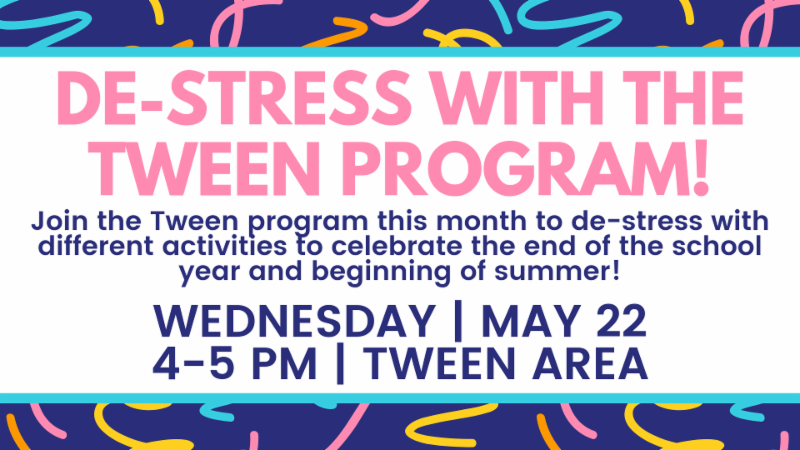 DE-STRESS WITH THE TWEEN PROGRAM!

Join the Tween program this month to de-stress with different activities to celebrate the end of the school year and beginning of summer!

WEDNESDAY | MAY 22
4-5 PM | TWEEN AREA